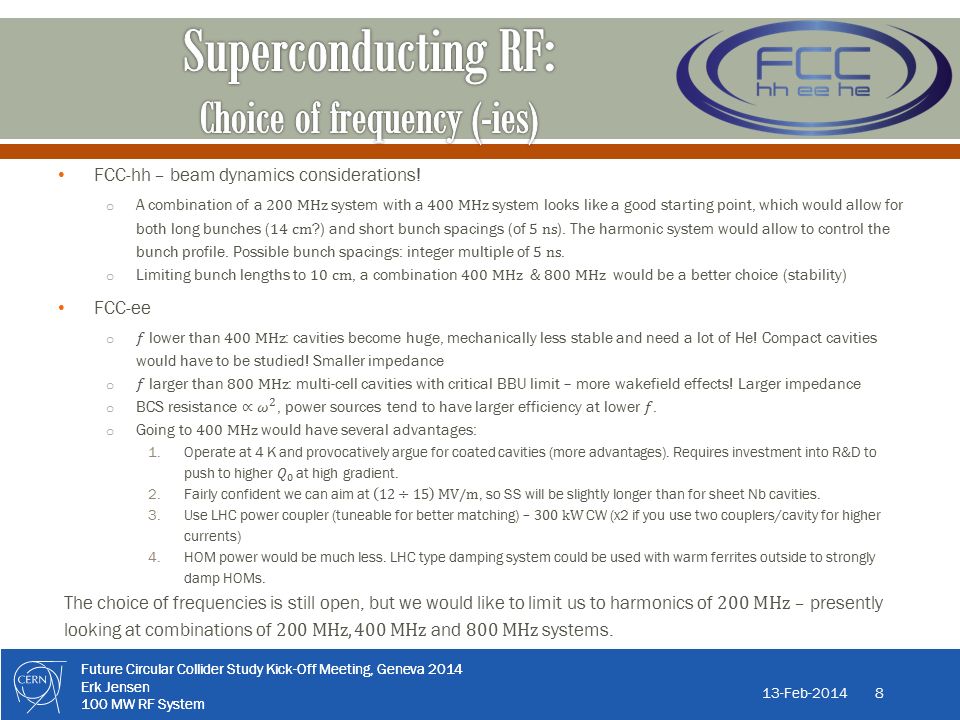 Superconducting RF:
Choice of frequency (-ies)

FCC
hh ee he

• FCC-hh – beam dynamics considerations!
 ○ A combination of a $200$ MHz system with a $400$ MHz system looks like a good starting point, which would allow for both long bunches ($14$ cm?) and short bunch spacings (of $5$ ns). The harmonic system would allow to control the bunch profile. Possible bunch spacings: integer multiple of $5$ ns.
 ○ Limiting bunch lengths to $10$ cm, a combination $400$ MHz & $800$ MHz would be a better choice (stability)

• FCC-ee
 ○ $f$ lower than $400$ MHz: cavities become huge, mechanically less stable and need a lot of He! Compact cavities would have to be studied! Smaller impedance
 ○ $f$ larger than $800$ MHz: multi-cell cavities with critical BBU limit – more wakefield effects! Larger impedance
 ○ BCS resistance $\propto \omega^2$, power sources tend to have larger efficiency at lower $f$.
 ○ Going to $400$ MHz would have several advantages:
  1. Operate at 4 K and provocatively argue for coated cavities (more advantages). Requires investment into R&D to push to higher $Q_0$ at high gradient.
  2. Fairly confident we can aim at $(12 \div 15)$ MV/m, so SS will be slightly longer than for sheet Nb cavities.
  3. Use LHC power coupler (tuneable for better matching) – $300$ kW CW (x2 if you use two couplers/cavity for higher currents)
  4. HOM power would be much less. LHC type damping system could be used with warm ferrites outside to strongly damp HOMs.

The choice of frequencies is still open, but we would like to limit us to harmonics of $200$ MHz – presently looking at combinations of $200$ MHz, $400$ MHz and $800$ MHz systems.

CERN
Future Circular Collider Study Kick-Off Meeting, Geneva 2014
Erk Jensen
100 MW RF System
13-Feb-2014 8